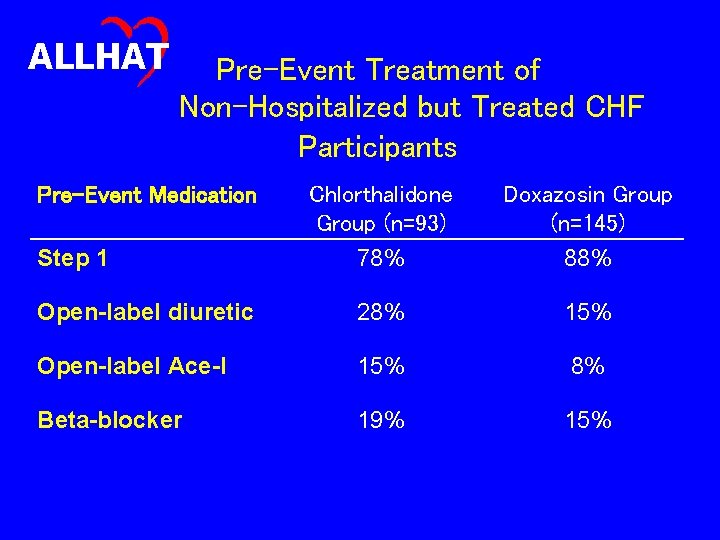 ALLHAT

Pre-Event Treatment of Non-Hospitalized but Treated CHF Participants

| Pre-Event Medication | Chlorthalidone Group (n=93) | Doxazosin Group (n=145) |
|---|---|---|
| Step 1 | 78% | 88% |
| Open-label diuretic | 28% | 15% |
| Open-label Ace-I | 15% | 8% |
| Beta-blocker | 19% | 15% |